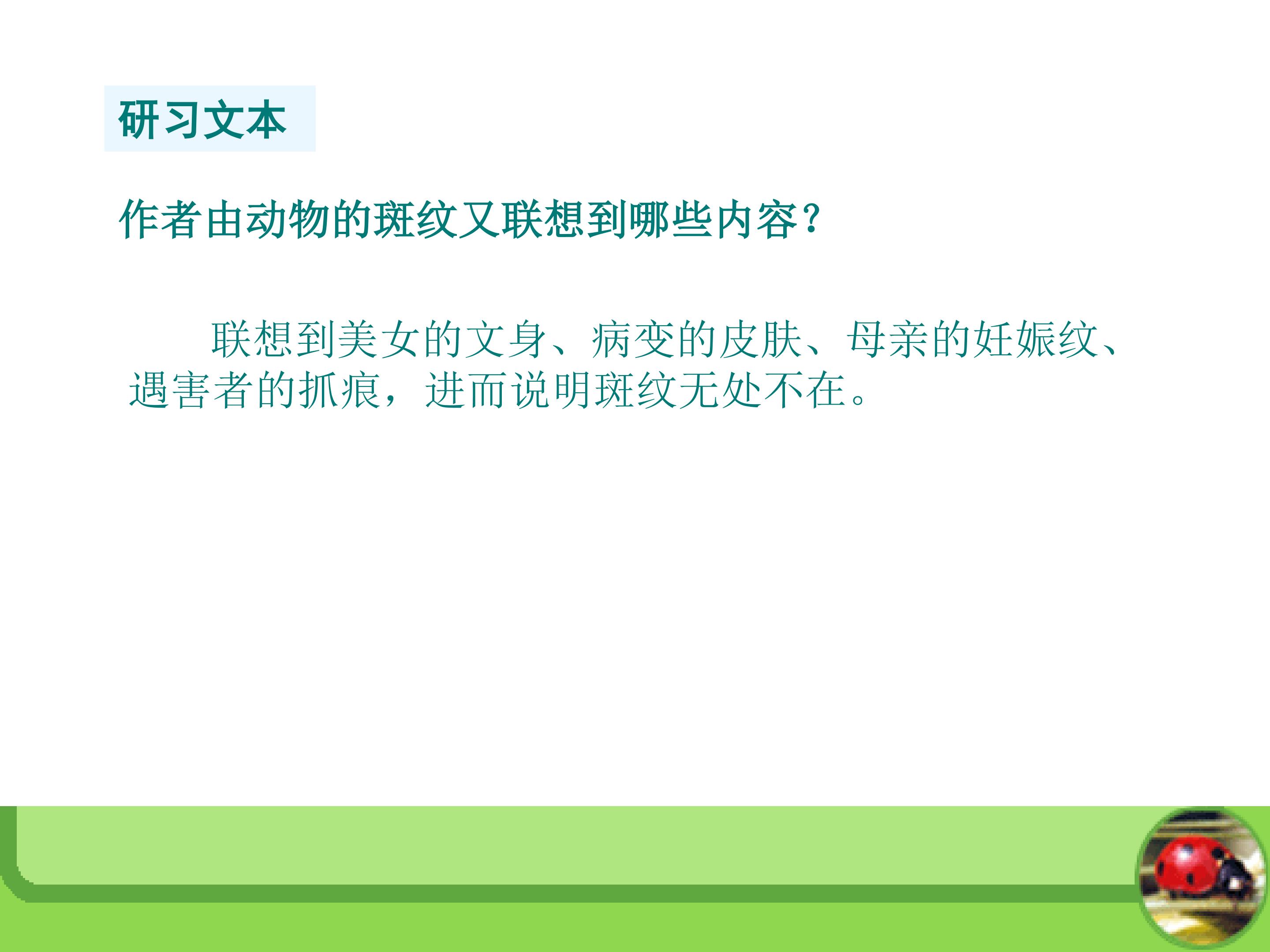 研习文本

作者由动物的斑纹又联想到哪些内容？

联想到美女的文身、病变的皮肤、母亲的妊娠纹、遇害者的抓痕，进而说明斑纹无处不在。